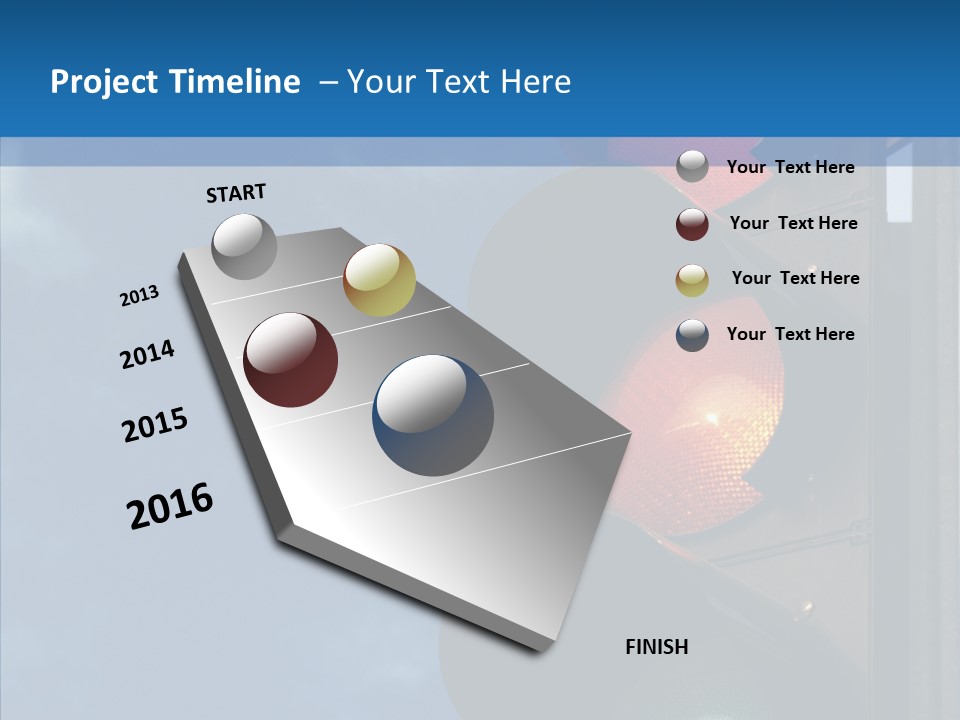 Project Timeline – Your Text Here

START

2013

2014

2015

2016

FINISH

Your Text Here

Your Text Here

Your Text Here

Your Text Here